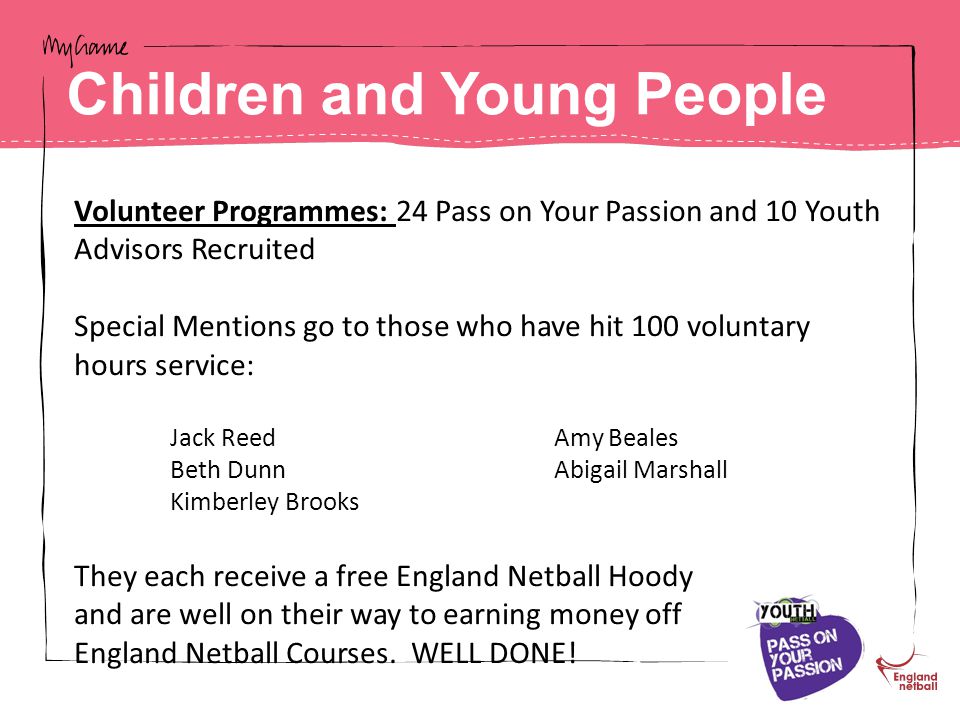 MyGame

Children and Young People

Volunteer Programmes: 24 Pass on Your Passion and 10 Youth Advisors Recruited

Special Mentions go to those who have hit 100 voluntary hours service:

Jack Reed
Beth Dunn
Kimberley Brooks

Amy Beales
Abigail Marshall

They each receive a free England Netball Hoody and are well on their way to earning money off England Netball Courses. WELL DONE!

YOUTH NETBALL
PASS ON YOUR PASSION

England netball